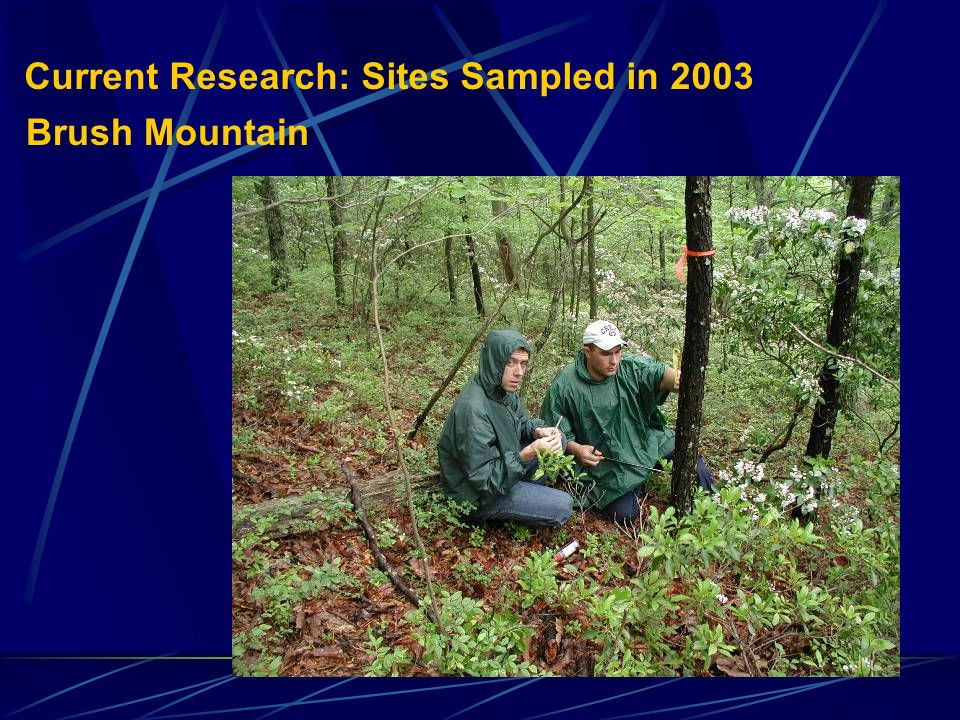 Current Research: Sites Sampled in 2003
Brush Mountain